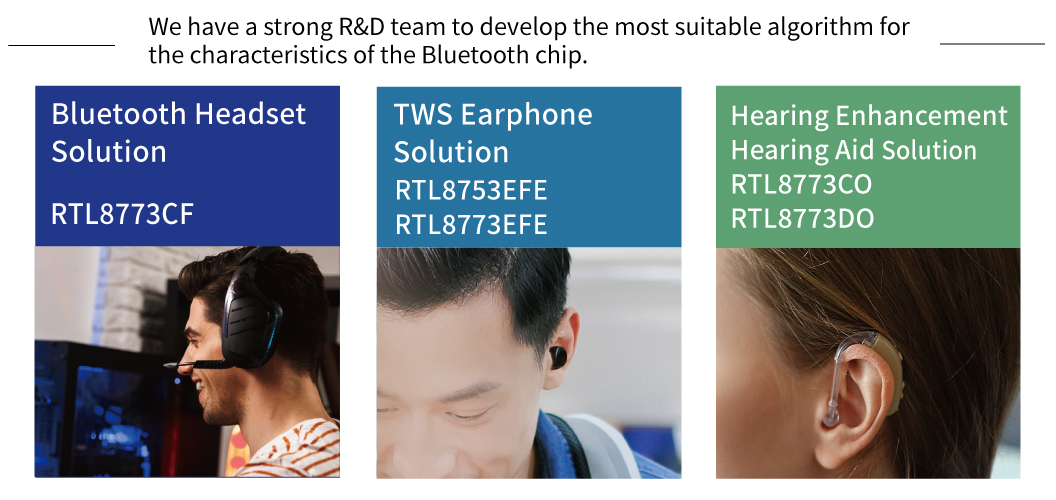 We have a strong R&D team to develop the most suitable algorithm for the characteristics of the Bluetooth chip.

Bluetooth Headset Solution

RTL8773CF

TWS Earphone Solution

RTL8753EFE
RTL8773EFE

Hearing Enhancement
Hearing Aid Solution
RTL8773CO
RTL8773DO